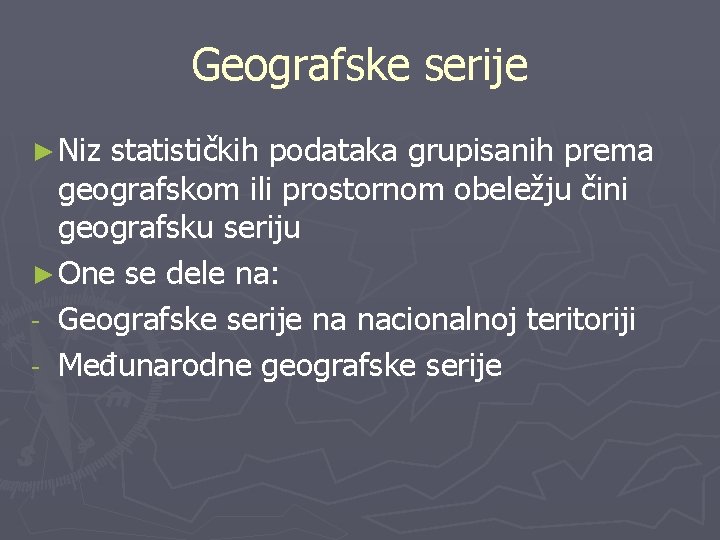 Geografske serije

► Niz statističkih podataka grupisanih prema geografskom ili prostornom obeležju čini geografsku seriju

► One se dele na:

- Geografske serije na nacionalnoj teritoriji
- Međunarodne geografske serije